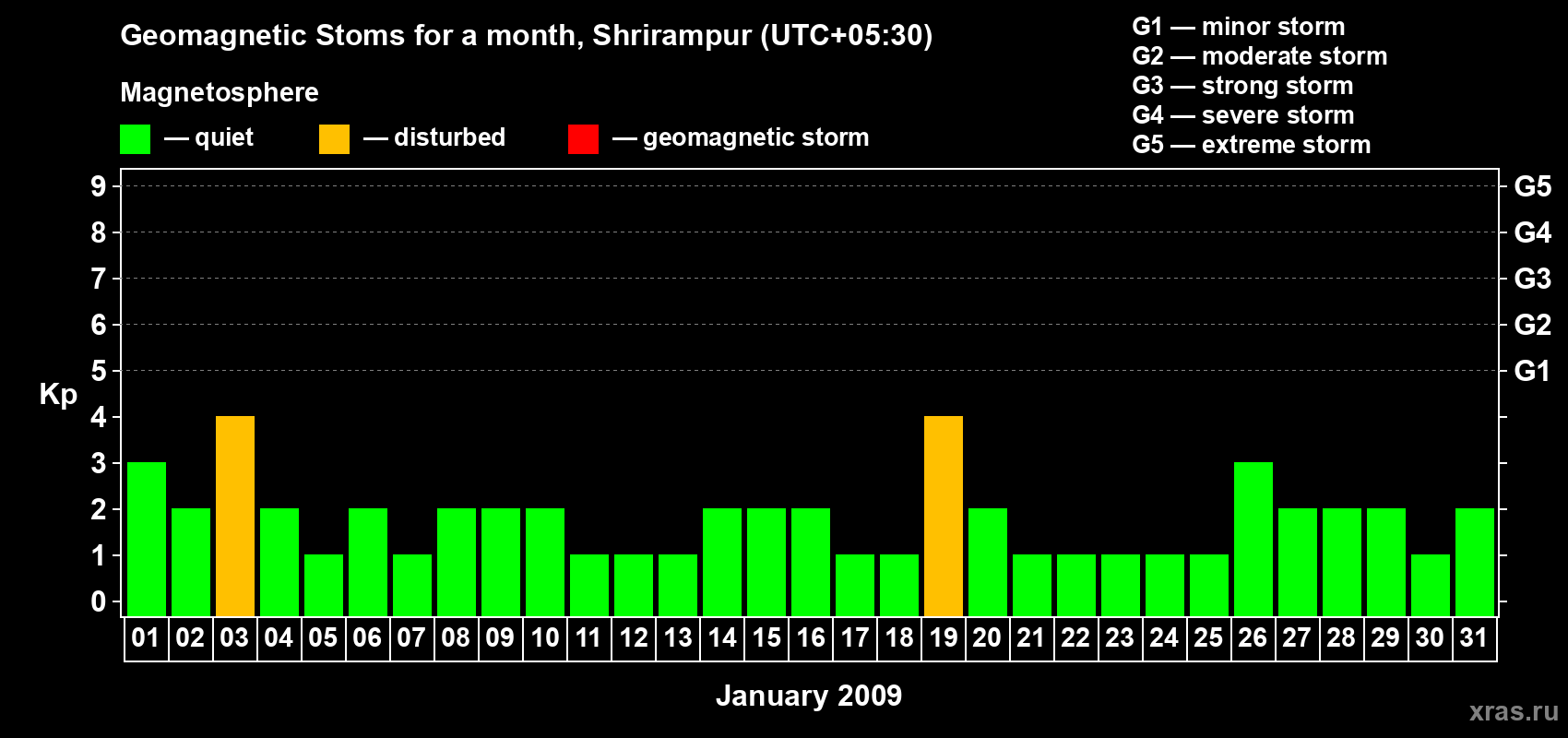 Geomagnetic Stoms for a month, Shrirampur (UTC+05:30)

Magnetosphere

— quiet — disturbed — geomagnetic storm

G1 — minor storm
G2 — moderate storm
G3 — strong storm
G4 — severe storm
G5 — extreme storm

Kp

9
8
7
6
5
4
3
2
1
0

G5
G4
G3
G2
G1

01 02 03 04 05 06 07 08 09 10 11 12 13 14 15 16 17 18 19 20 21 22 23 24 25 26 27 28 29 30 31

January 2009

xras.ru